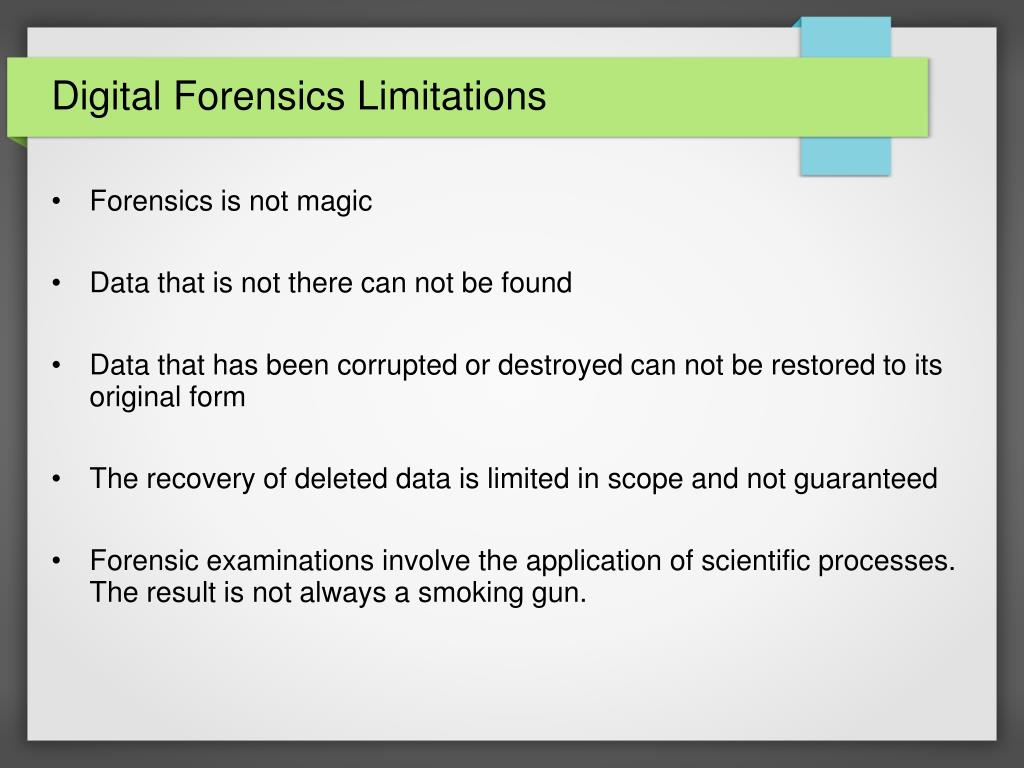 Digital Forensics Limitations

• Forensics is not magic

• Data that is not there can not be found

• Data that has been corrupted or destroyed can not be restored to its original form

• The recovery of deleted data is limited in scope and not guaranteed

• Forensic examinations involve the application of scientific processes. The result is not always a smoking gun.